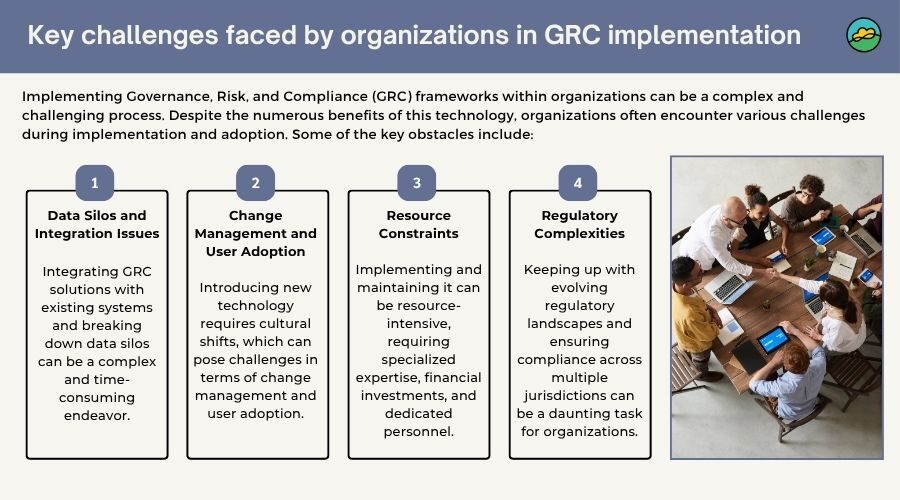 Key challenges faced by organizations in GRC implementation

Implementing Governance, Risk, and Compliance (GRC) frameworks within organizations can be a complex and challenging process. Despite the numerous benefits of this technology, organizations often encounter various challenges during implementation and adoption. Some of the key obstacles include:

1

Data Silos and Integration Issues

Integrating GRC solutions with existing systems and breaking down data silos can be a complex and time-consuming endeavor.

2

Change Management and User Adoption

Introducing new technology requires cultural shifts, which can pose challenges in terms of change management and user adoption.

3

Resource Constraints

Implementing and maintaining it can be resource-intensive, requiring specialized expertise, financial investments, and dedicated personnel.

4

Regulatory Complexities

Keeping up with evolving regulatory landscapes and ensuring compliance across multiple jurisdictions can be a daunting task for organizations.